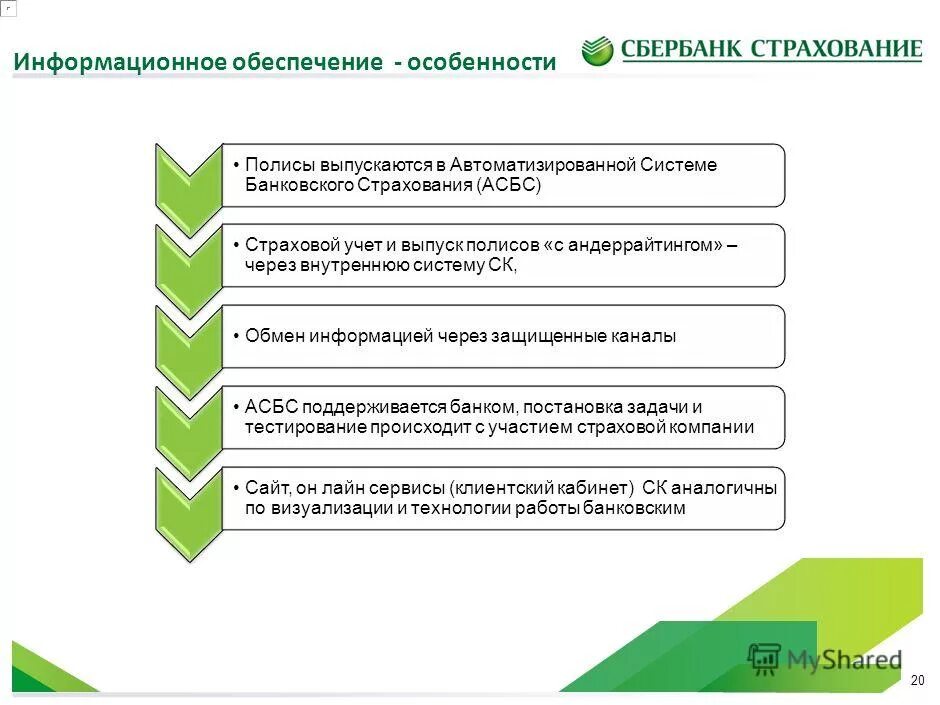 Информационное обеспечение - особенности

СБЕРБАНК СТРАХОВАНИЕ

• Полисы выпускаются в Автоматизированной Системе Банковского Страхования (АСБС)

• Страховой учет и выпуск полисов «с андеррайтингом» – через внутреннюю систему СК,

• Обмен информацией через защищенные каналы

• АСБС поддерживается банком, постановка задачи и тестирование происходит с участием страховой компании

• Сайт, он лайн сервисы (клиентский кабинет) СК аналогичны по визуализации и технологии работы банковским

MyShared

20